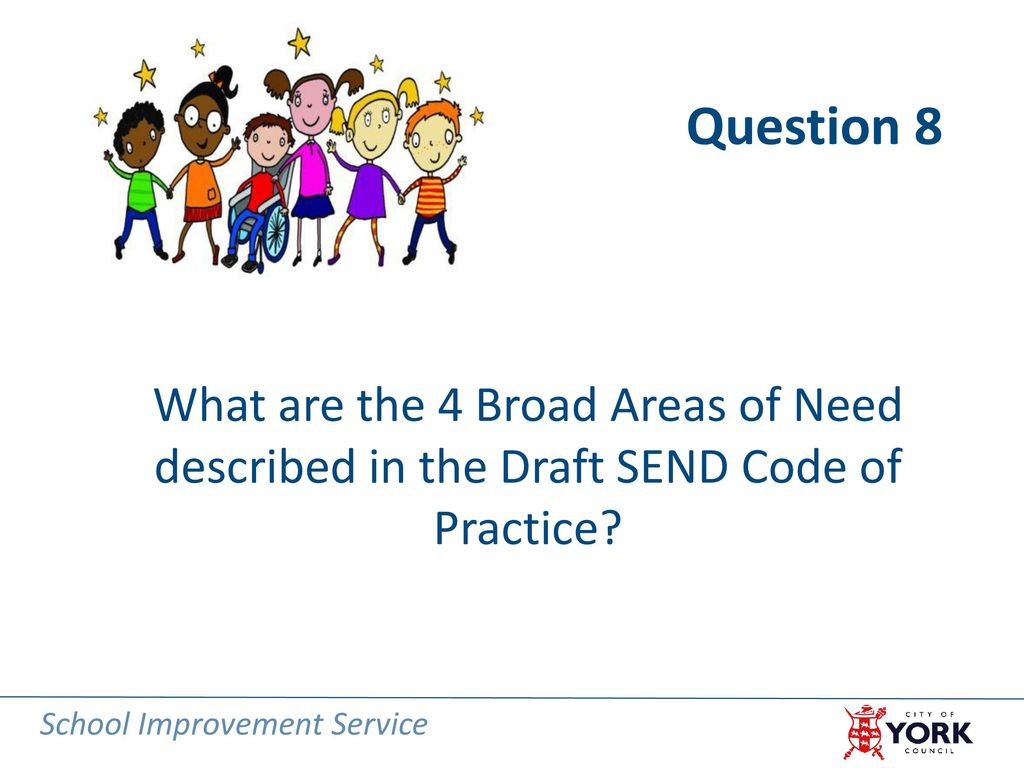 Question 8

What are the 4 Broad Areas of Need described in the Draft SEND Code of Practice?

School Improvement Service

CITY OF YORK COUNCIL